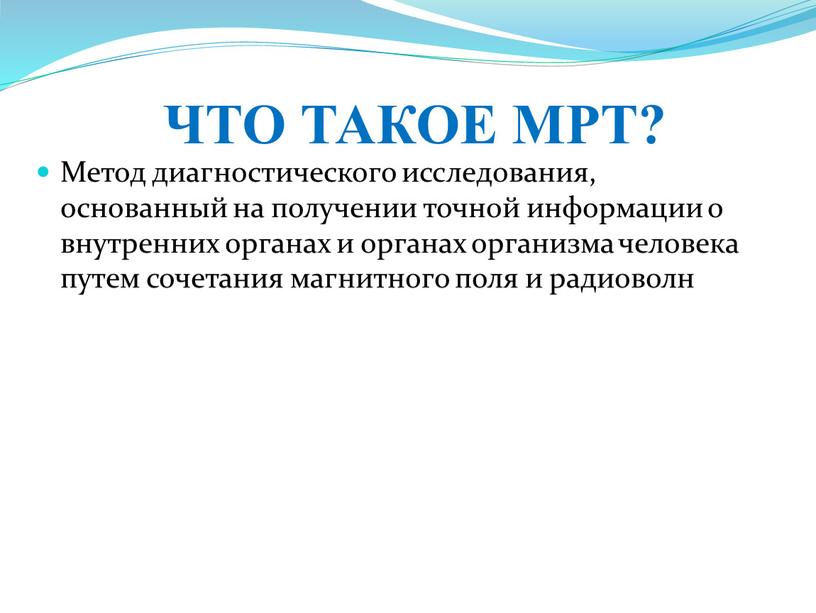 ЧТО ТАКОЕ МРТ?

Метод диагностического исследования, основанный на получении точной информации о внутренних органах и органах организма человека путем сочетания магнитного поля и радиоволн